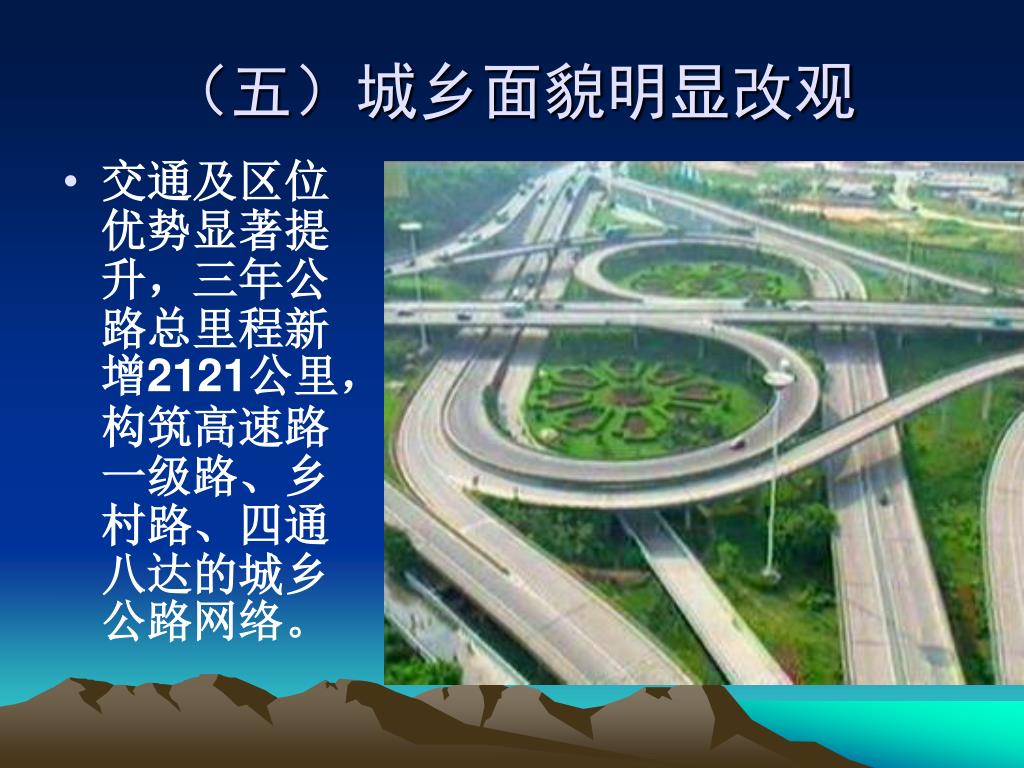 （五）城乡面貌明显改观

• 交通及区位优势显著提升，三年公路总里程新增2121公里，构筑高速路一级路、乡村路、四通八达的城乡公路网络。